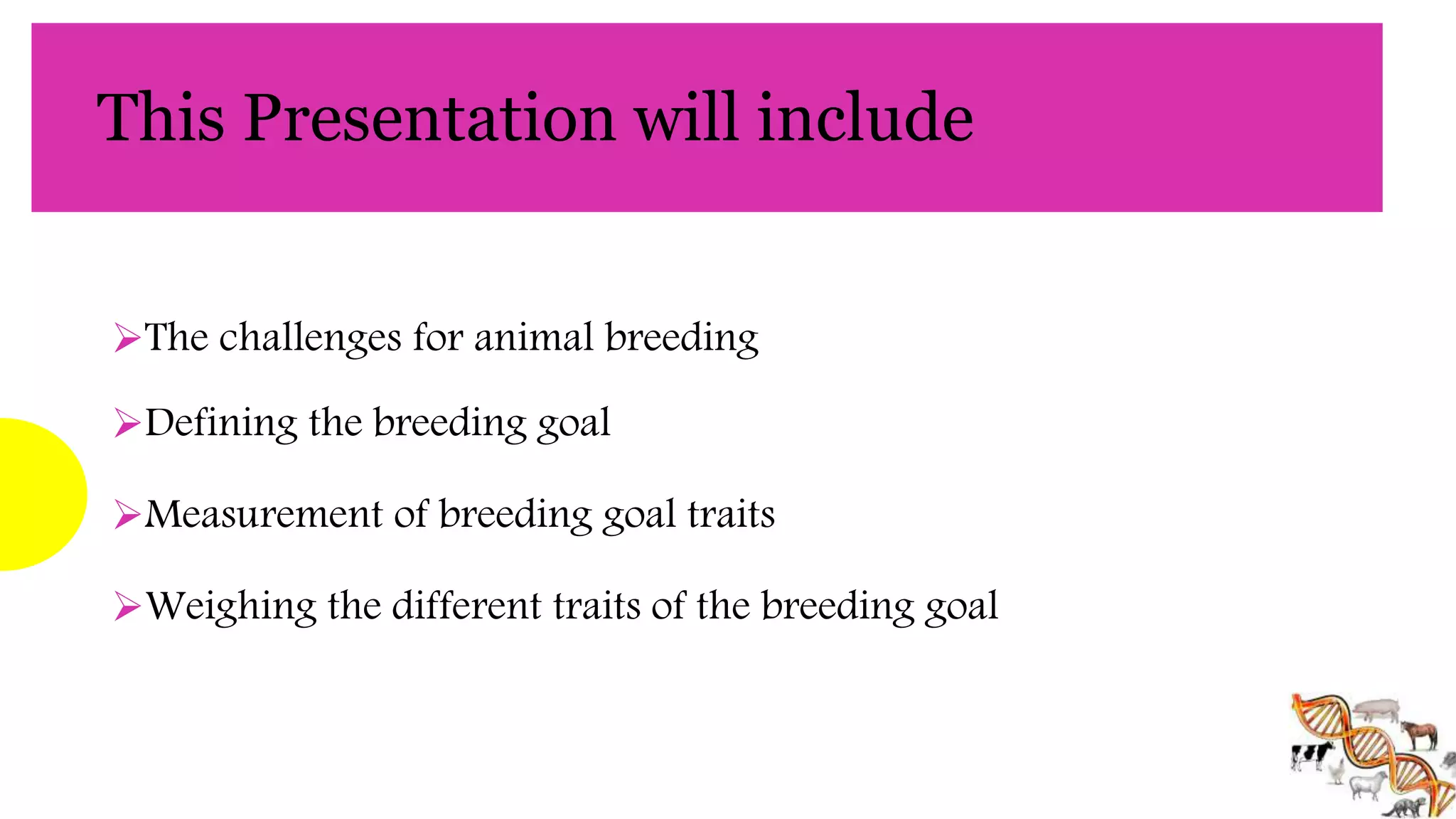 This Presentation will include

➢The challenges for animal breeding

➢Defining the breeding goal

➢Measurement of breeding goal traits

➢Weighing the different traits of the breeding goal